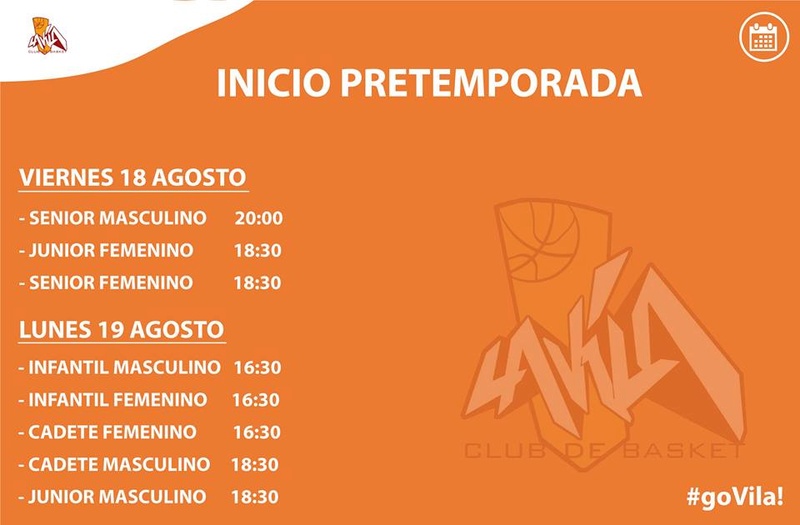 LA VILA
CLUB DE BASKET

INICIO PRETEMPORADA

VIERNES 18 AGOSTO
- SENIOR MASCULINO 20:00
- JUNIOR FEMENINO 18:30
- SENIOR FEMENINO 18:30

LUNES 19 AGOSTO
- INFANTIL MASCULINO 16:30
- INFANTIL FEMENINO 16:30
- CADETE FEMENINO 16:30
- CADETE MASCULINO 18:30
- JUNIOR MASCULINO 18:30

LA VILA
CLUB DE BASKET

#goVila!